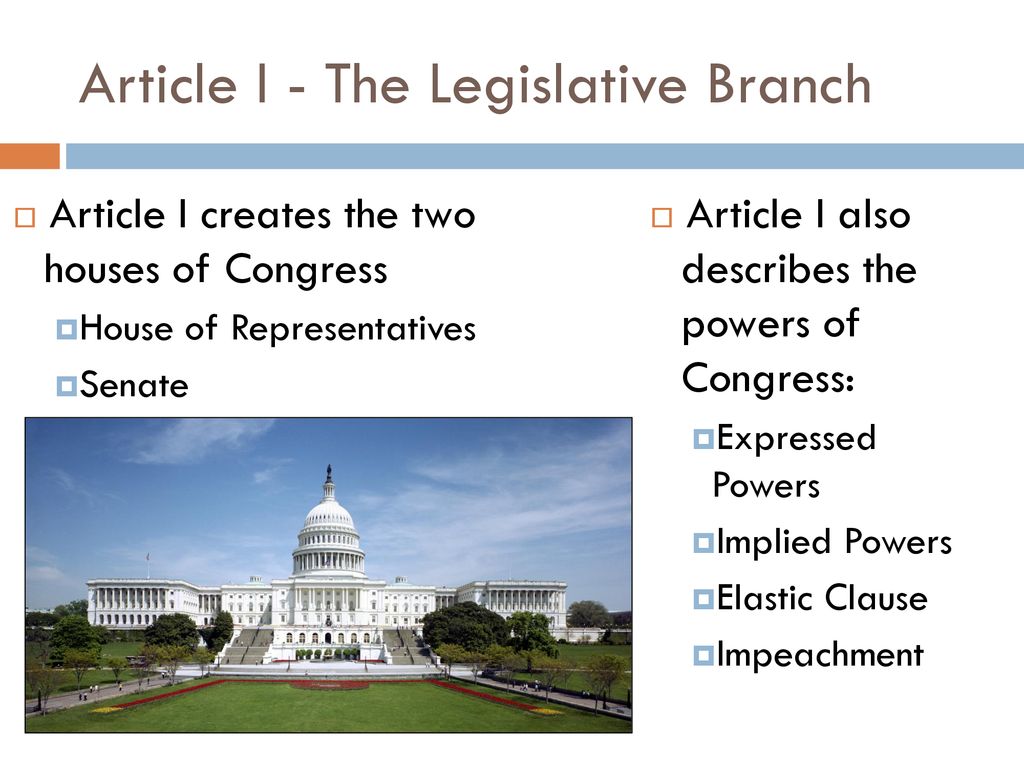 Article I - The Legislative Branch

Article I creates the two houses of Congress

House of Representatives

Senate

Article I also describes the powers of Congress:

Expressed Powers

Implied Powers

Elastic Clause

Impeachment